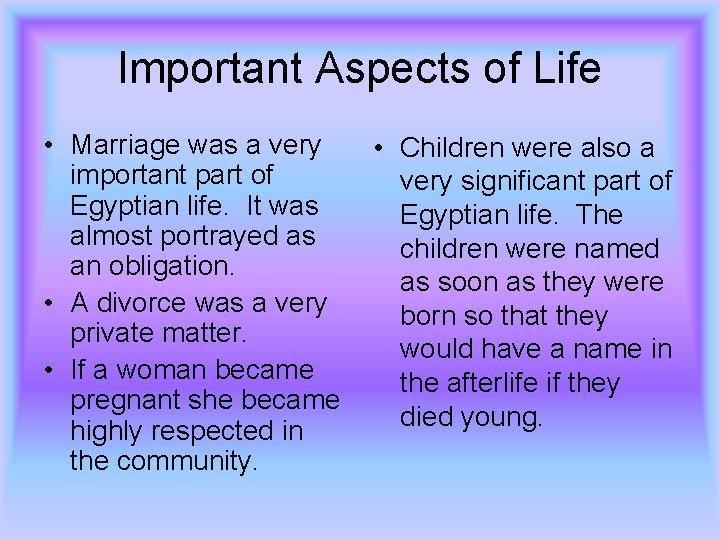 Important Aspects of Life

• Marriage was a very important part of Egyptian life. It was almost portrayed as an obligation.
• A divorce was a very private matter.
• If a woman became pregnant she became highly respected in the community.

• Children were also a very significant part of Egyptian life. The children were named as soon as they were born so that they would have a name in the afterlife if they died young.